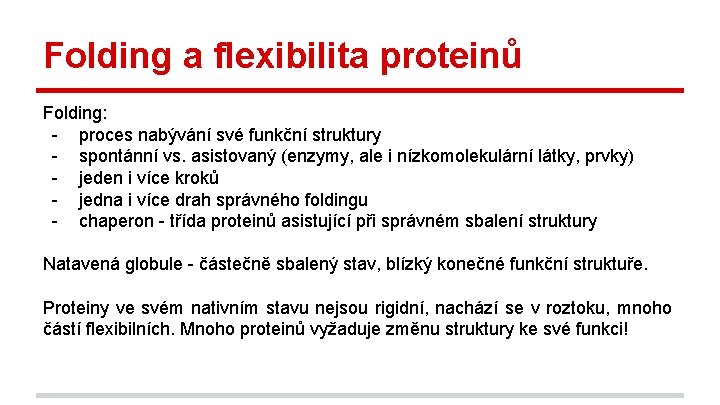 Folding a flexibilita proteinů

Folding:
- proces nabývání své funkční struktury
- spontánní vs. asistovaný (enzymy, ale i nízkomolekulární látky, prvky)
- jeden i více kroků
- jedna i více drah správného foldingu
- chaperon - třída proteinů asistující při správném sbalení struktury

Natavená globule - částečně sbalený stav, blízký konečné funkční struktuře.

Proteiny ve svém nativním stavu nejsou rigidní, nachází se v roztoku, mnoho částí flexibilních. Mnoho proteinů vyžaduje změnu struktury ke své funkci!